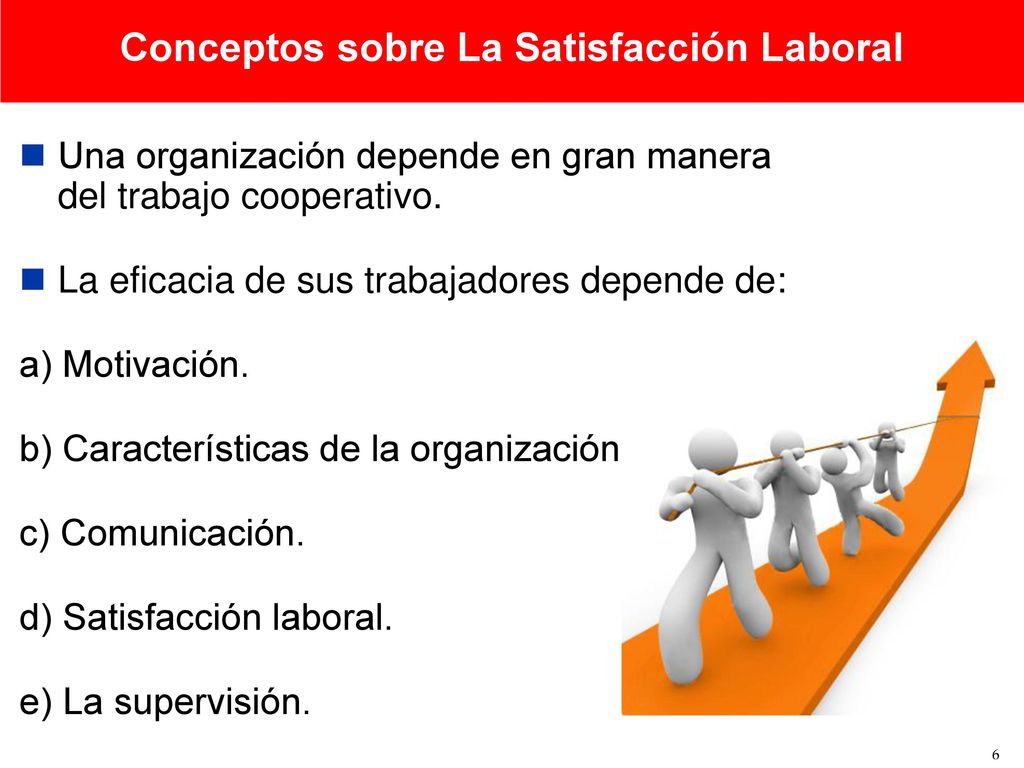 Conceptos sobre La Satisfacción Laboral

Una organización depende en gran manera del trabajo cooperativo.

La eficacia de sus trabajadores depende de:

a) Motivación.

b) Características de la organización

c) Comunicación.

d) Satisfacción laboral.

e) La supervisión.

6